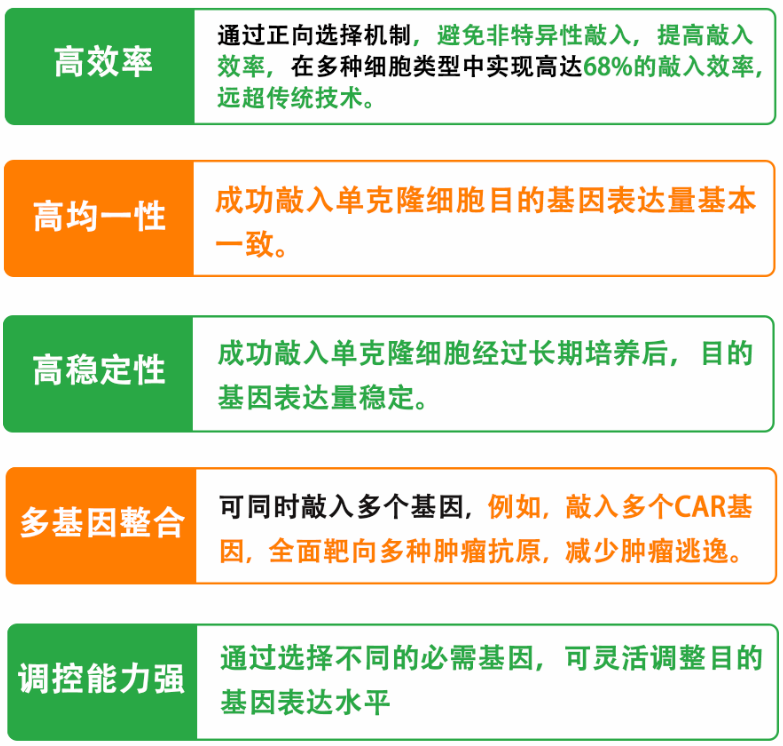 高效率

通过正向选择机制，避免非特异性敲入，提高敲入效率，在多种细胞类型中实现高达68%的敲入效率，远超传统技术。

高均一性

成功敲入单克隆细胞目的基因表达量基本一致。

高稳定性

成功敲入单克隆细胞经过长期培养后，目的基因表达量稳定。

多基因整合

可同时敲入多个基因，例如，敲入多个CAR基因，全面靶向多种肿瘤抗原，减少肿瘤逃逸。

调控能力强

通过选择不同的必需基因，可灵活调整目的基因表达水平